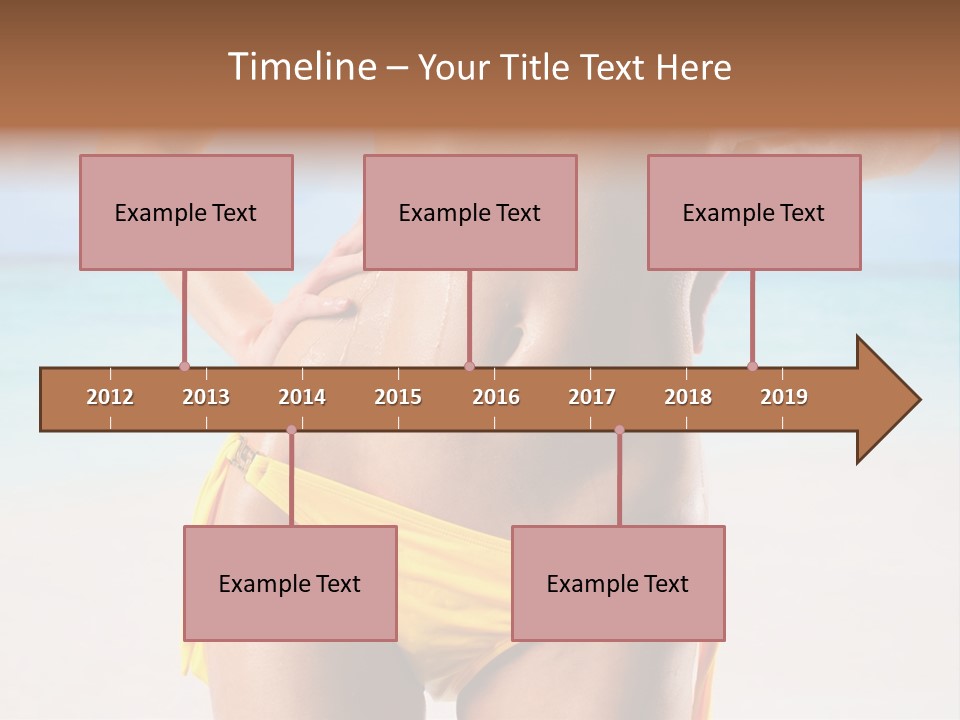 Timeline – Your Title Text Here

Example Text

Example Text

Example Text

2012 2013 2014 2015 2016 2017 2018 2019

Example Text

Example Text